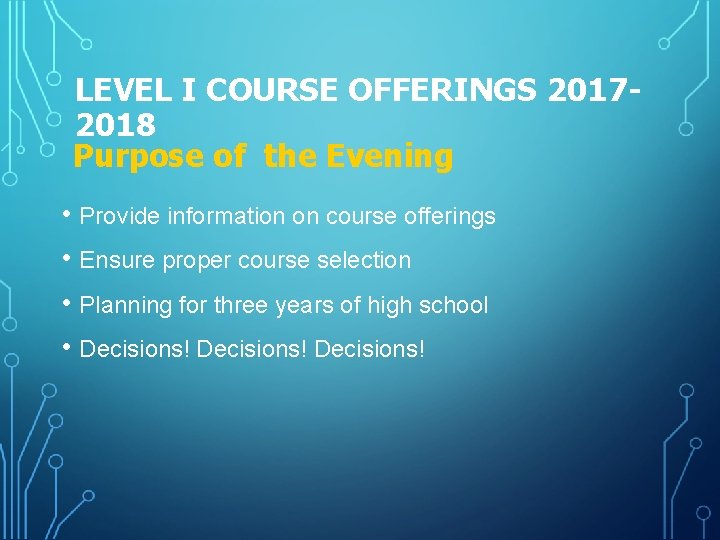 LEVEL I COURSE OFFERINGS 2017-2018
Purpose of  the Evening

• Provide information on course offerings
• Ensure proper course selection
• Planning for three years of high school
• Decisions! Decisions! Decisions!